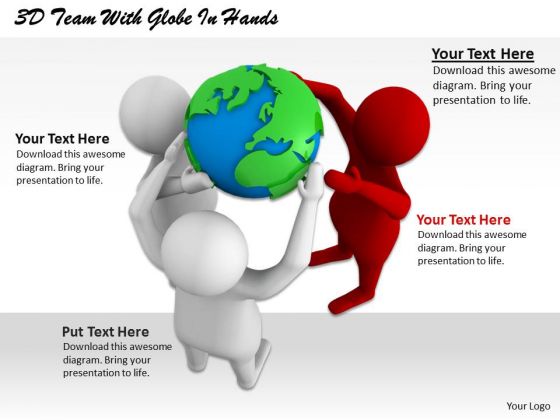 3D Team With Globe In Hands

Your Text Here
Download this awesome diagram. Bring your presentation to life.

Your Text Here
Download this awesome diagram. Bring your presentation to life.

Your Text Here
Download this awesome diagram. Bring your presentation to life.

Put Text Here
Download this awesome diagram. Bring your presentation to life.

Your Logo